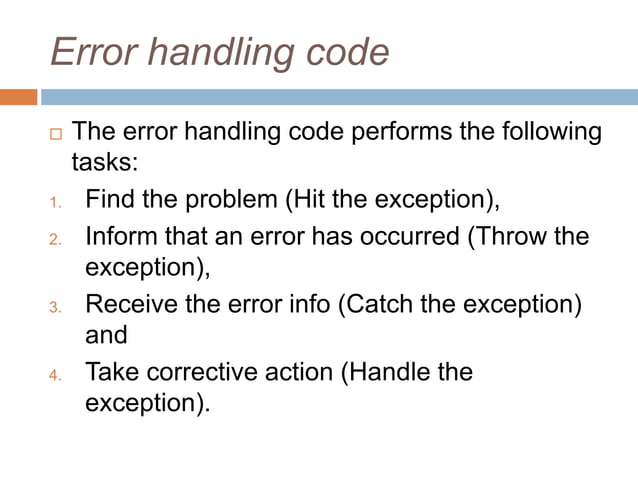 Error handling code

□ The error handling code performs the following tasks:

1. Find the problem (Hit the exception),
2. Inform that an error has occurred (Throw the exception),
3. Receive the error info (Catch the exception) and
4. Take corrective action (Handle the exception).